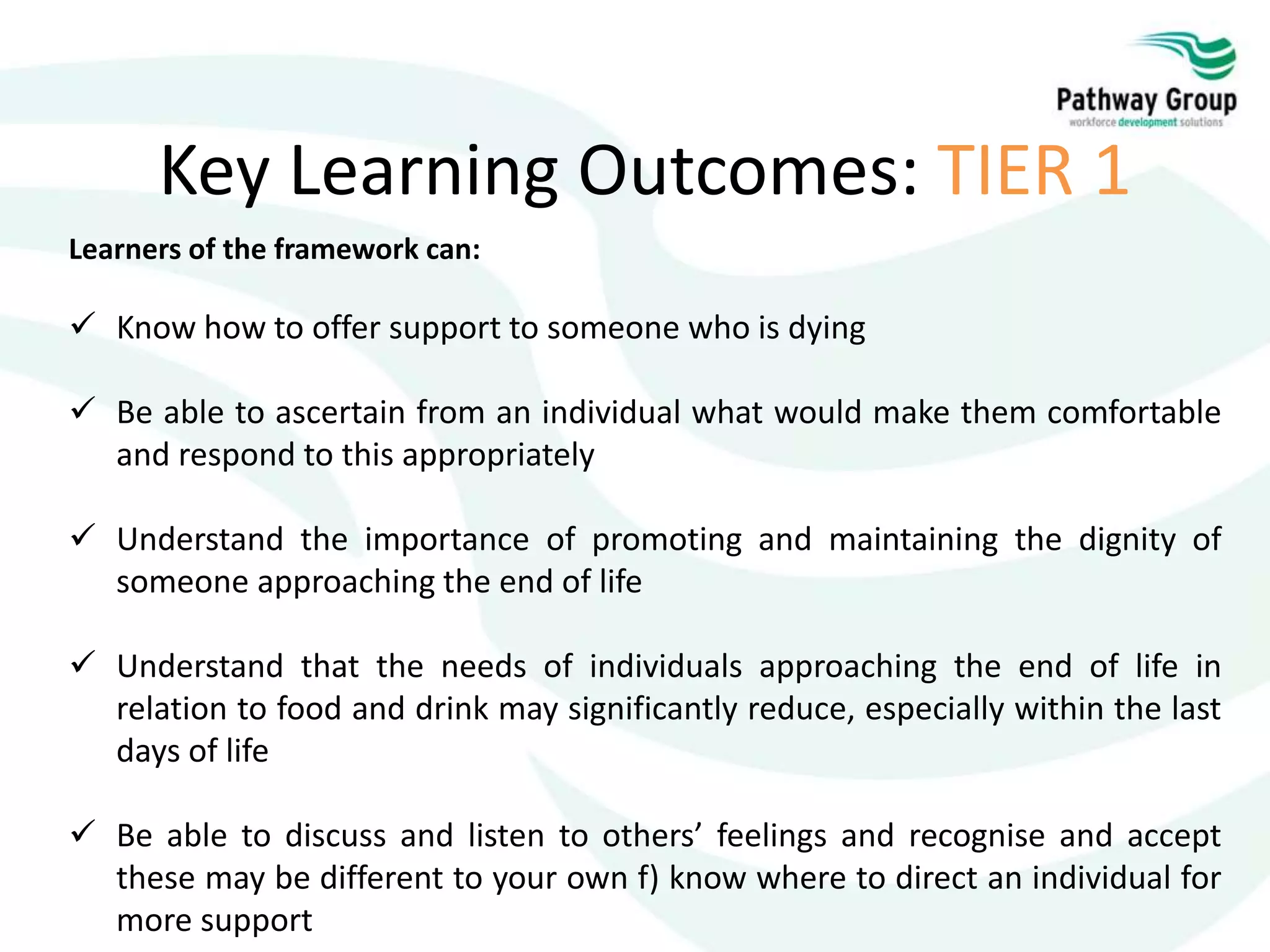 Pathway Group
workforce development solutions

Key Learning Outcomes: TIER 1

Learners of the framework can:

✓ Know how to offer support to someone who is dying

✓ Be able to ascertain from an individual what would make them comfortable and respond to this appropriately

✓ Understand the importance of promoting and maintaining the dignity of someone approaching the end of life

✓ Understand that the needs of individuals approaching the end of life in relation to food and drink may significantly reduce, especially within the last days of life

✓ Be able to discuss and listen to others' feelings and recognise and accept these may be different to your own f) know where to direct an individual for more support